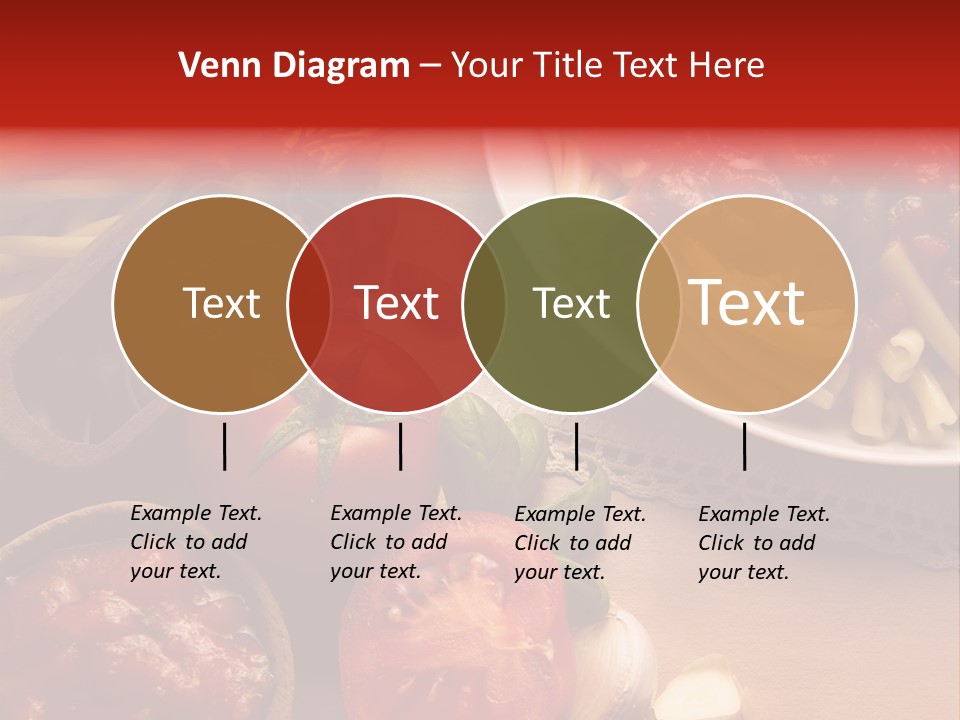 Venn Diagram – Your Title Text Here

Text

Text

Text

Text

Example Text. Click to add your text.

Example Text. Click to add your text.

Example Text. Click to add your text.

Example Text. Click to add your text.